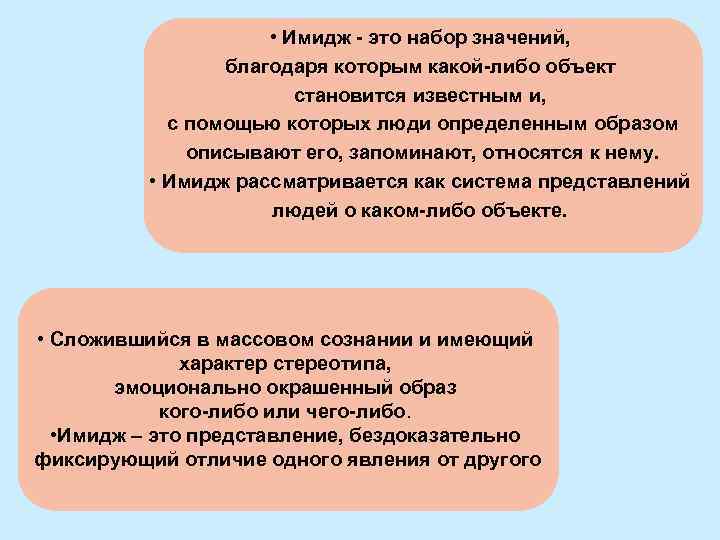 • Имидж - это набор значений, благодаря которым какой-либо объект становится известным и, с помощью которых люди определенным образом описывают его, запоминают, относятся к нему.

• Имидж рассматривается как система представлений людей о каком-либо объекте.

• Сложившийся в массовом сознании и имеющий характер стереотипа, эмоционально окрашенный образ кого-либо или чего-либо.

•Имидж – это представление, бездоказательно фиксирующий отличие одного явления от другого